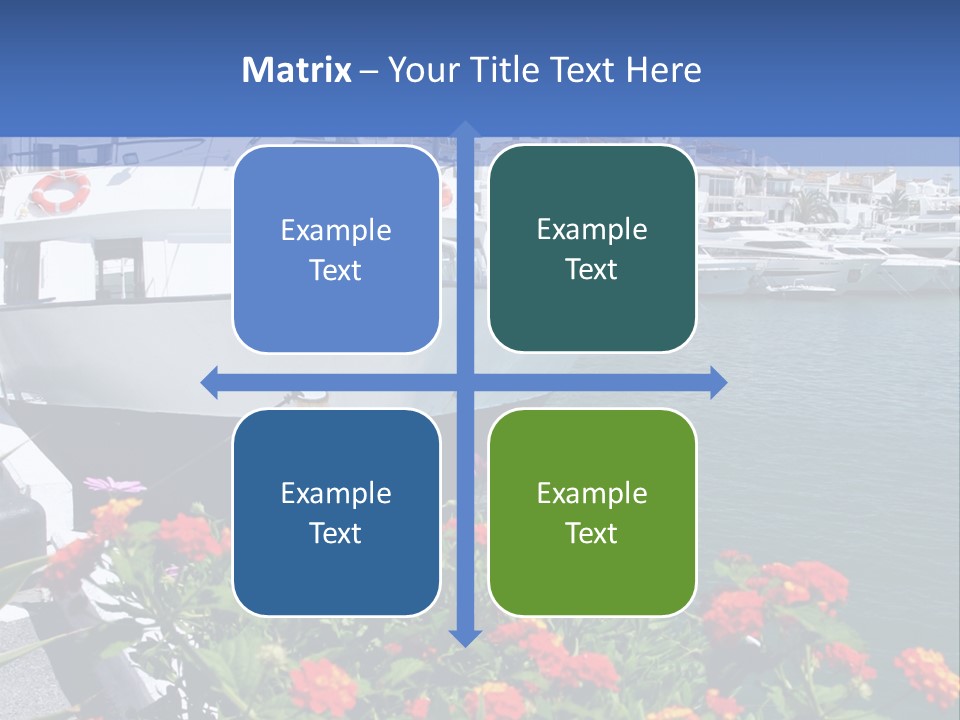 Matrix – Your Title Text Here

Example Text

Example Text

Example Text

Example Text